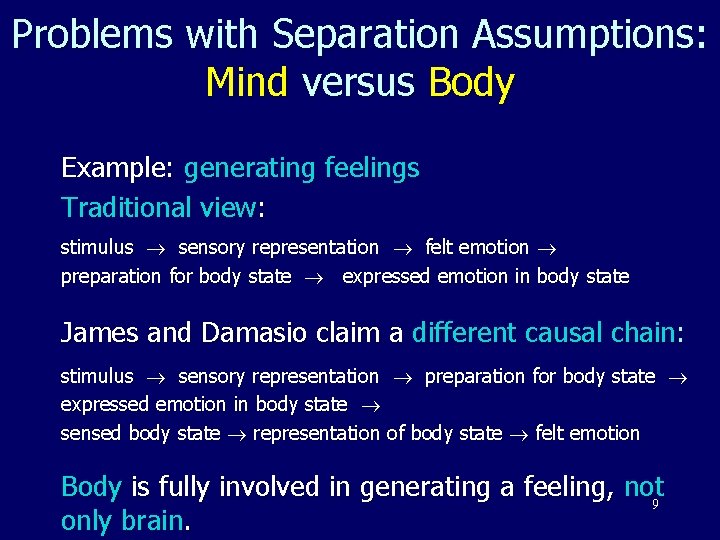 Problems with Separation Assumptions:
Mind versus Body

Example: generating feelings
Traditional view:

stimulus $\rightarrow$ sensory representation $\rightarrow$ felt emotion $\rightarrow$ preparation for body state $\rightarrow$ expressed emotion in body state

James and Damasio claim a different causal chain:

stimulus $\rightarrow$ sensory representation $\rightarrow$ preparation for body state $\rightarrow$ expressed emotion in body state $\rightarrow$
sensed body state $\rightarrow$ representation of body state $\rightarrow$ felt emotion

Body is fully involved in generating a feeling, not only brain.

9